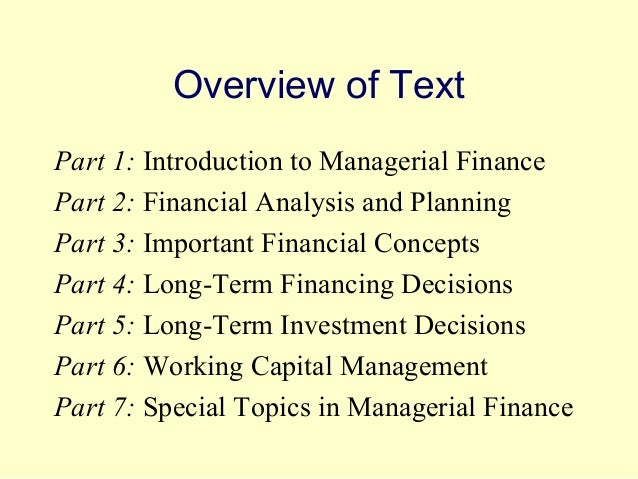 Overview of Text

Part 1: Introduction to Managerial Finance
Part 2: Financial Analysis and Planning
Part 3: Important Financial Concepts
Part 4: Long-Term Financing Decisions
Part 5: Long-Term Investment Decisions
Part 6: Working Capital Management
Part 7: Special Topics in Managerial Finance